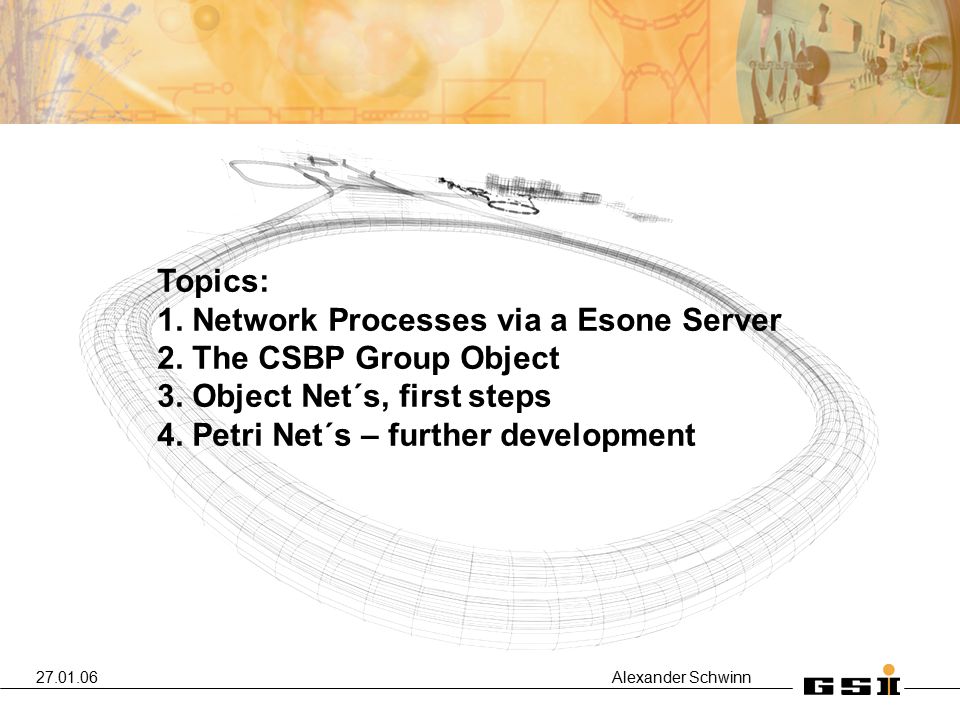 Topics:
1. Network Processes via a Esone Server
2. The CSBP Group Object
3. Object Net´s, first steps
4. Petri Net´s – further development

27.01.06

Alexander Schwinn

GSI